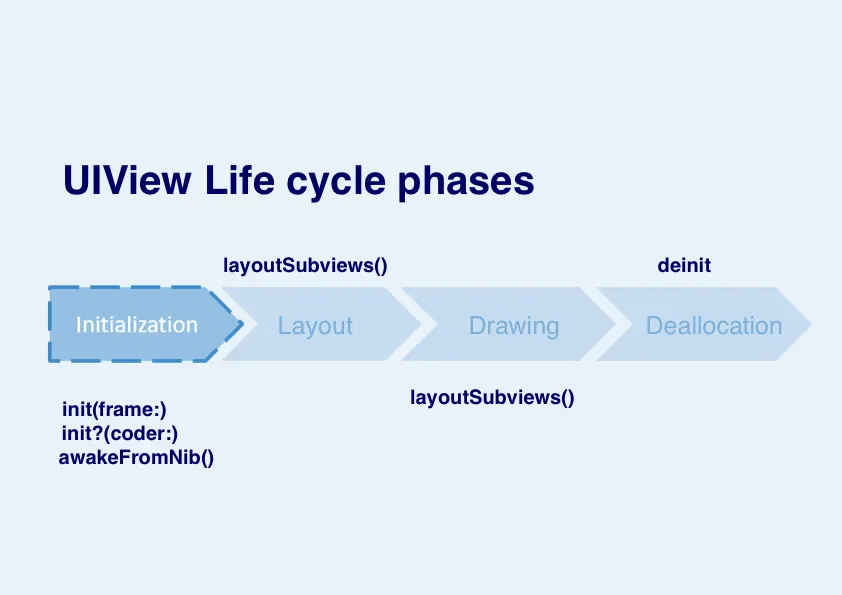 UIView Life cycle phases

layoutSubviews()

deinit

Initialization

Layout

Drawing

Deallocation

init(frame:)
init?(coder:)
awakeFromNib()

layoutSubviews()